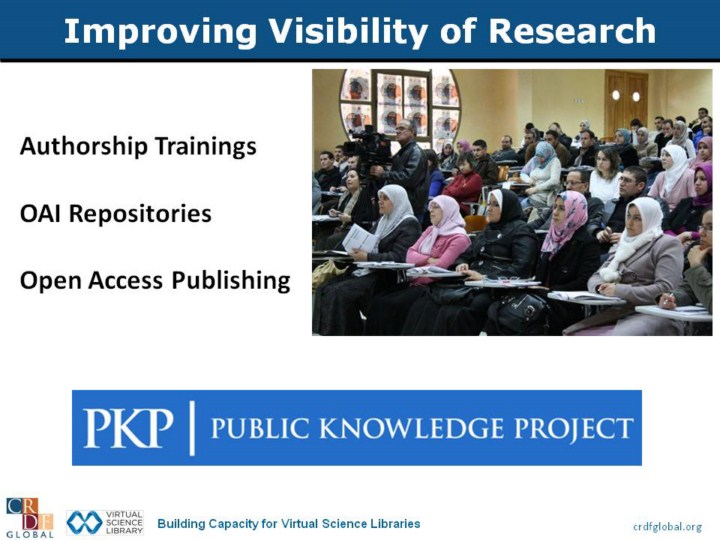 Improving Visibility of Research

Authorship Trainings

OAI Repositories

Open Access Publishing

PKP | PUBLIC KNOWLEDGE PROJECT

CRDF GLOBAL

VIRTUAL SCIENCE LIBRARY

Building Capacity for Virtual Science Libraries

crdfglobal.org